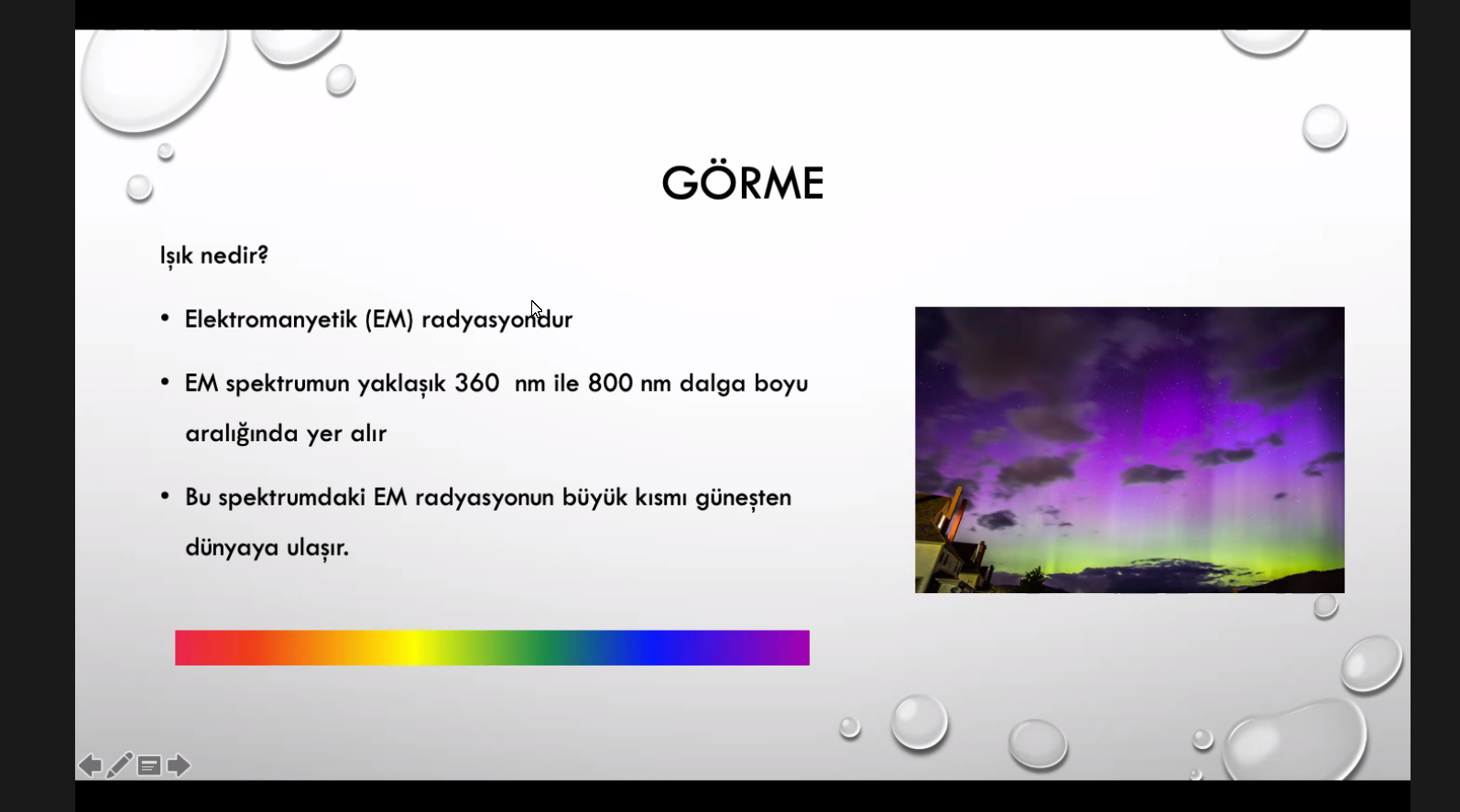 GÖRME

Işık nedir?

• Elektromanyetik (EM) radyasyondur

• EM spektrumun yaklaşık 360 nm ile 800 nm dalga boyu aralığında yer alır

• Bu spektrumdaki EM radyasyonun büyük kısmı güneşten dünyaya ulaşır.